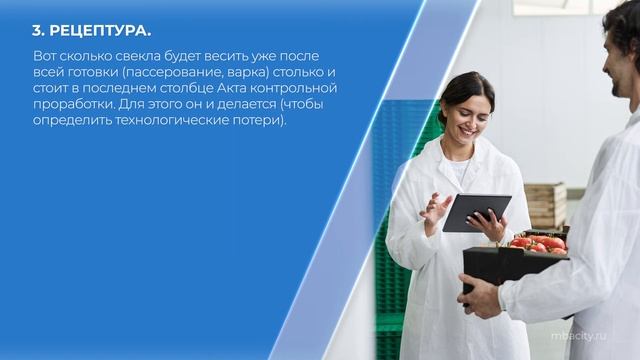 3. РЕЦЕПТУРА.

Вот сколько свекла будет весить уже после всей готовки (пассерование, варка) столько и стоит в последнем столбце Акта контрольной проработки. Для этого он и делается (чтобы определить технологические потери).

mbacity.ru